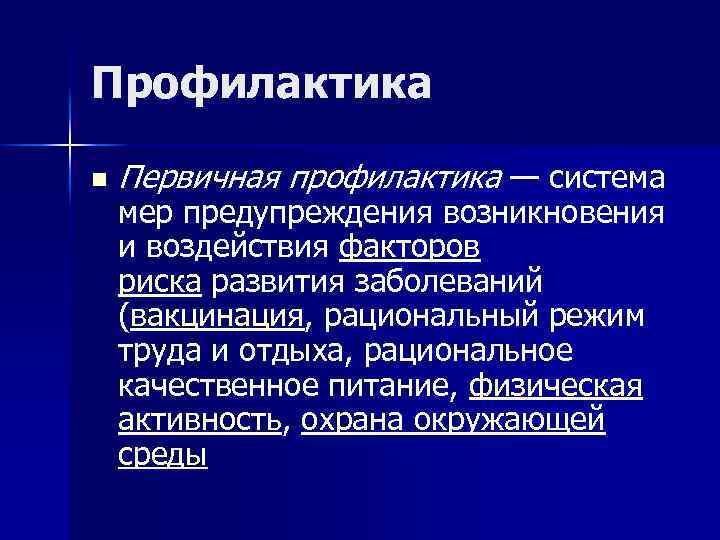 Профилактика

Первичная профилактика — система мер предупреждения возникновения и воздействия факторов риска развития заболеваний (вакцинация, рациональный режим труда и отдыха, рациональное качественное питание, физическая активность, охрана окружающей среды